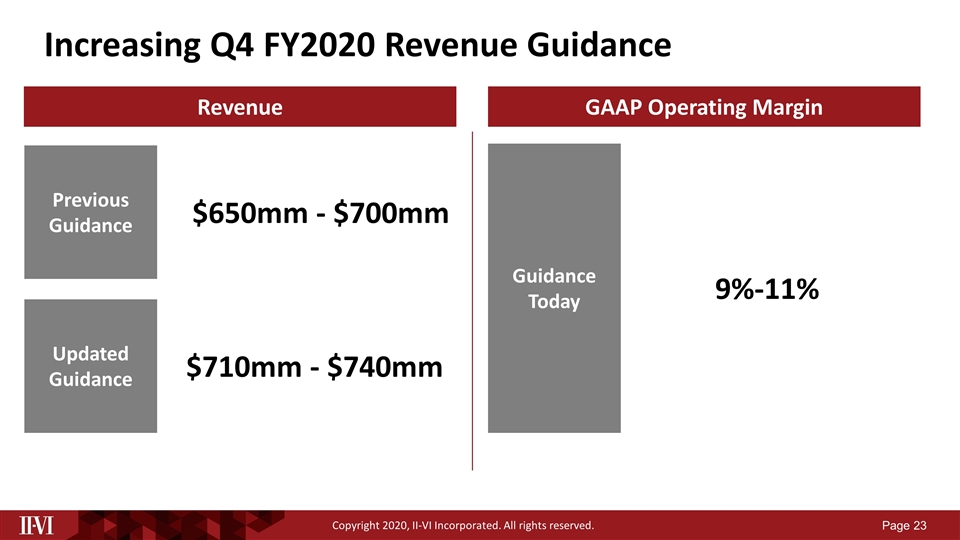 Increasing Q4 FY2020 Revenue Guidance

Revenue

Previous Guidance

\$650mm - \$700mm

Updated Guidance

\$710mm - \$740mm

GAAP Operating Margin

Guidance Today

9%-11%

II-VI

Copyright 2020, II-VI Incorporated. All rights reserved.

Page 23